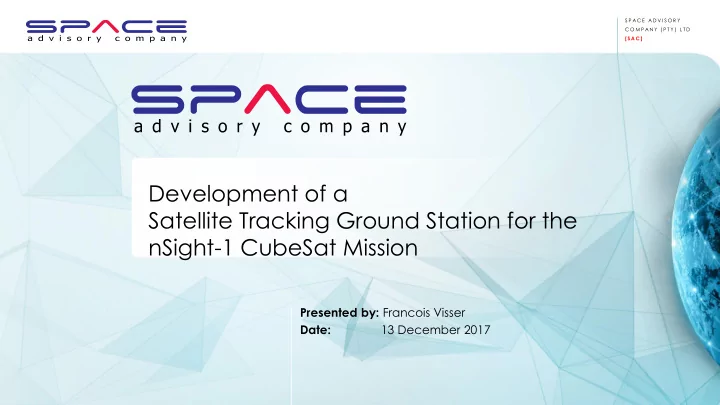 SPACE
advisory company

SPACE ADVISORY COMPANY (PTY) LTD
[SAC]

SPACE
advisory company

Development of a
Satellite Tracking Ground Station for the
nSight-1 CubeSat Mission

**Presented by:** Francois Visser
**Date:** 13 December 2017